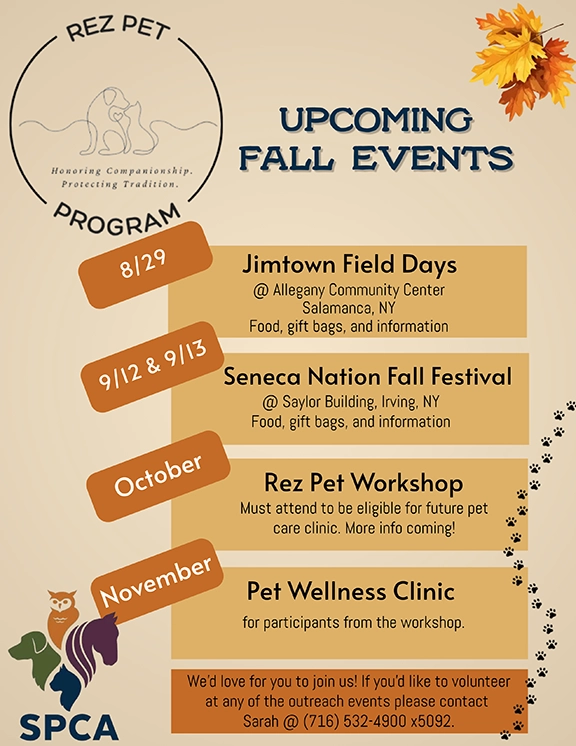 REZ PET

Honoring Companionship.
Protecting Tradition.

PROGRAM

UPCOMING
FALL EVENTS

8/29

Jimtown Field Days
@ Allegany Community Center
Salamanca, NY
Food, gift bags, and information

9/12 & 9/13

Seneca Nation Fall Festival
@ Saylor Building, Irving, NY
Food, gift bags, and information

October

Rez Pet Workshop
Must attend to be eligible for future pet care clinic. More info coming!

November

Pet Wellness Clinic
for participants from the workshop.

We'd love for you to join us! If you'd like to volunteer at any of the outreach events please contact Sarah @ (716) 532-4900 x5092.

SPCA